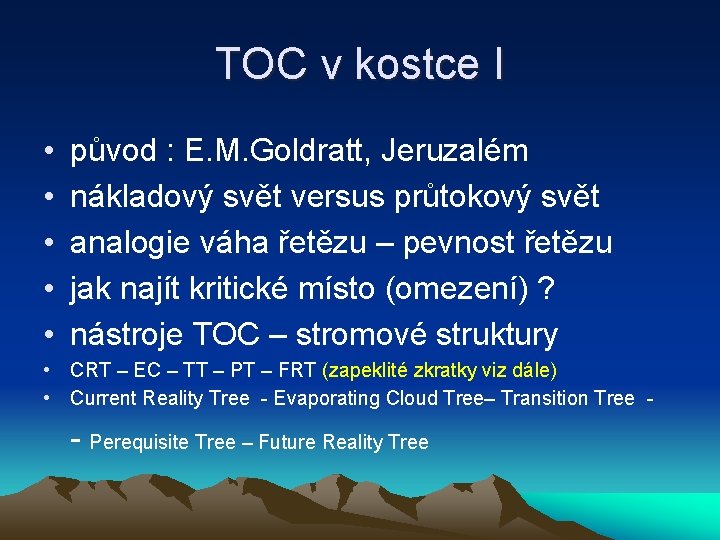 TOC v kostce I

• původ : E.M.Goldratt, Jeruzalém
• nákladový svět versus průtokový svět
• analogie váha řetězu – pevnost řetězu
• jak najít kritické místo (omezení) ?
• nástroje TOC – stromové struktury
• CRT – EC – TT – PT – FRT (zapeklité zkratky viz dále)
• Current Reality Tree - Evaporating Cloud Tree– Transition Tree -

- Perequisite Tree – Future Reality Tree